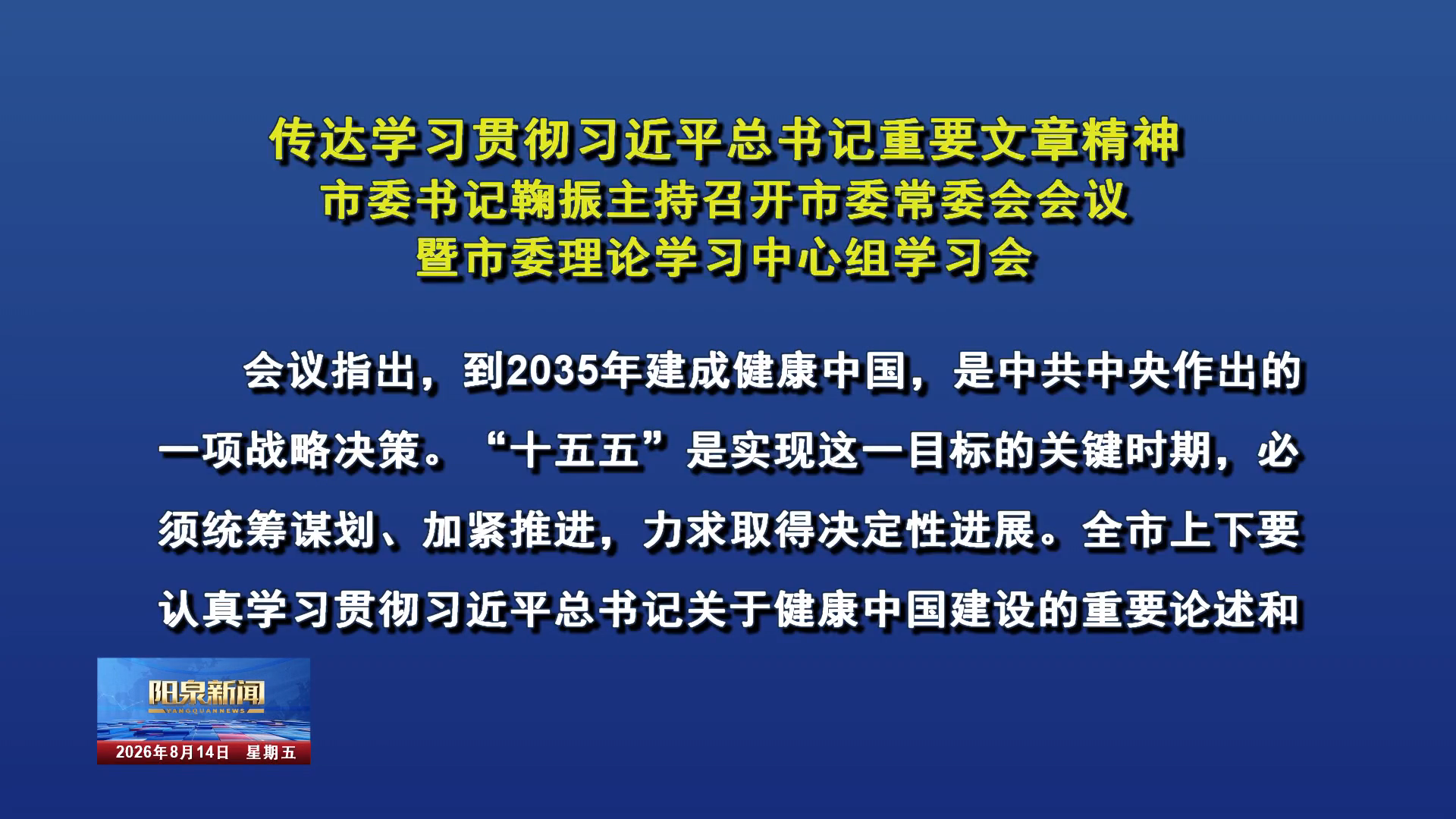 传达学习贯彻习近平总书记重要文章精神
市委书记鞠振主持召开市委常委会会议
暨市委理论学习中心组学习会

会议指出，到2035年建成健康中国，是中共中央作出的一项战略决策。“十五五”是实现这一目标的关键时期，必须统筹谋划、加紧推进，力求取得决定性进展。全市上下要认真学习贯彻习近平总书记关于健康中国建设的重要论述和

阳泉新闻
YANGQUANNEWS
2026年8月14日 星期五